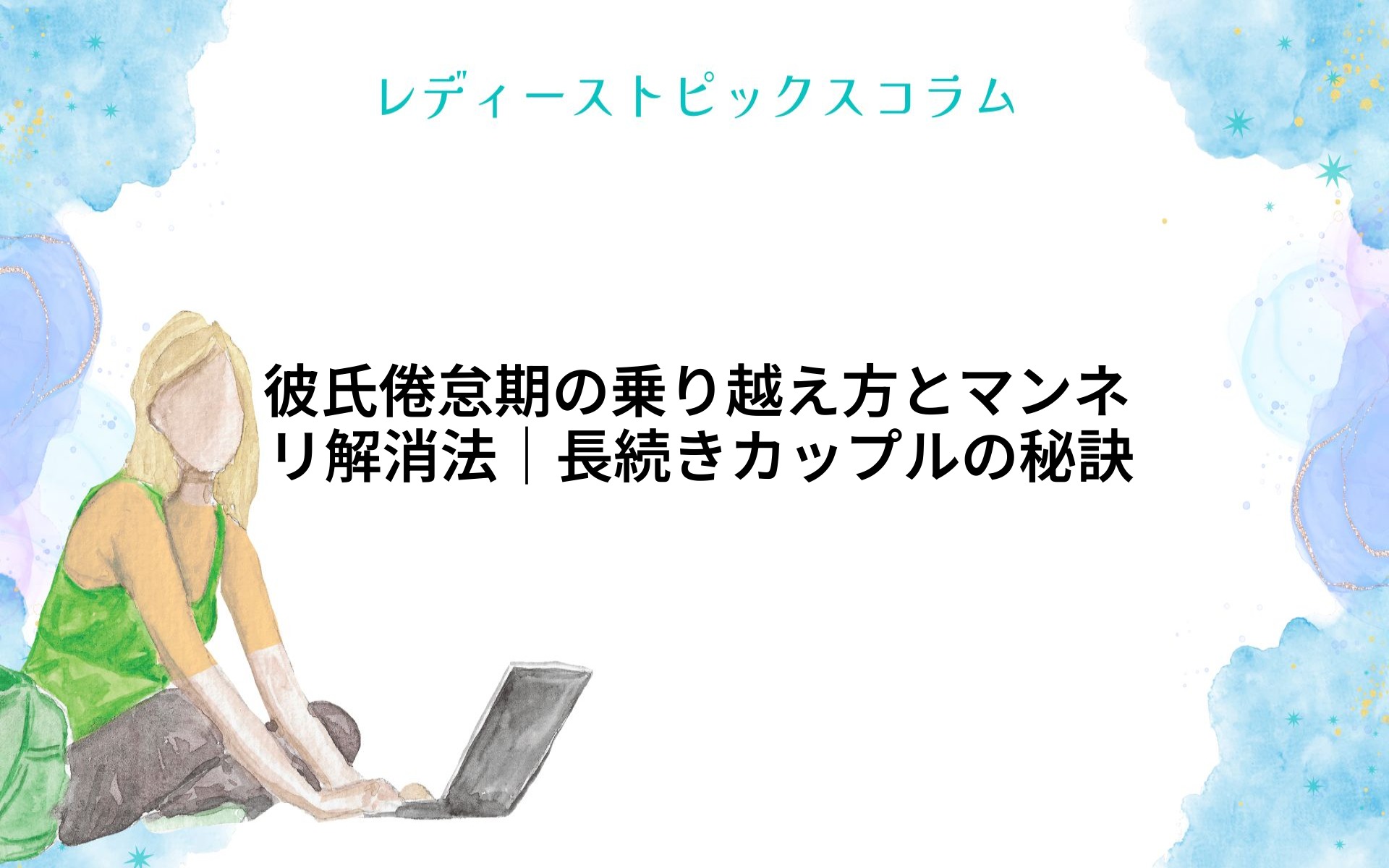 レディーストピックスコラム

彼氏倦怠期の乗り越え方とマンネリ解消法｜長続きカップルの秘訣